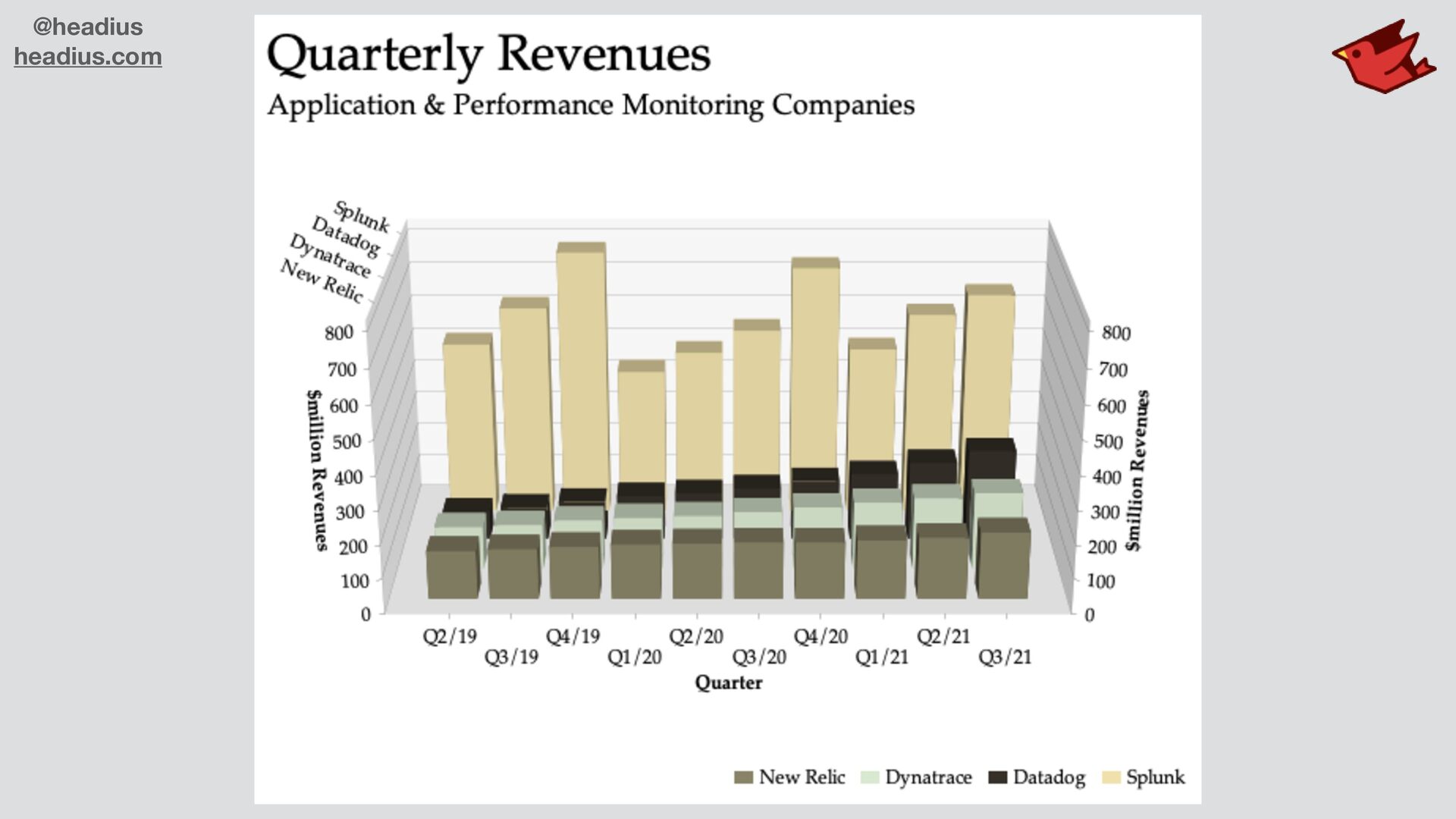 @headius
headius.com

Quarterly Revenues

Application & Performance Monitoring Companies

Splunk
Datadog
Dynatrace
New Relic

800
700
600
500
400
300
200
100
0

$million Revenues

800
700
600
500
400
300
200
100
0

$million Revenues

Q2/19
Q3/19
Q4/19
Q1/20
Q2/20
Q3/20
Q4/20
Q1/21
Q2/21
Q3/21

Quarter

New Relic Dynatrace Datadog Splunk